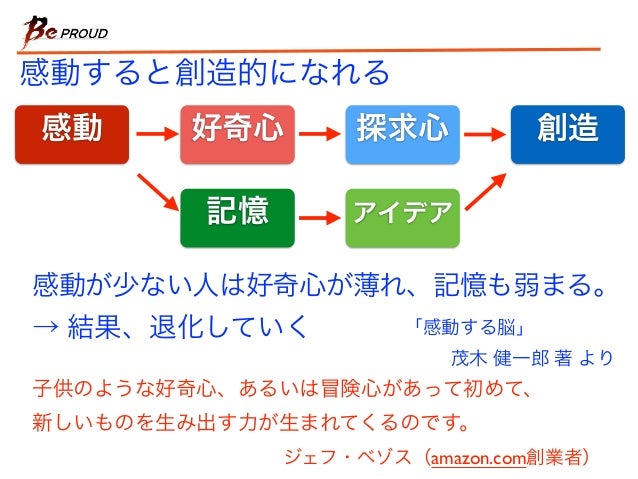 Be PROUD

感動すると創造的になれる

感動

好奇心

探求心

創造

記憶

アイデア

感動が少ない人は好奇心が薄れ、記憶も弱まる。
→ 結果、退化していく

「感動する脳」
茂木 健一郎 著 より

子供のような好奇心、あるいは冒険心があって初めて、新しいものを生み出す力が生まれてくるのです。

ジェフ・ベゾス（amazon.com創業者）